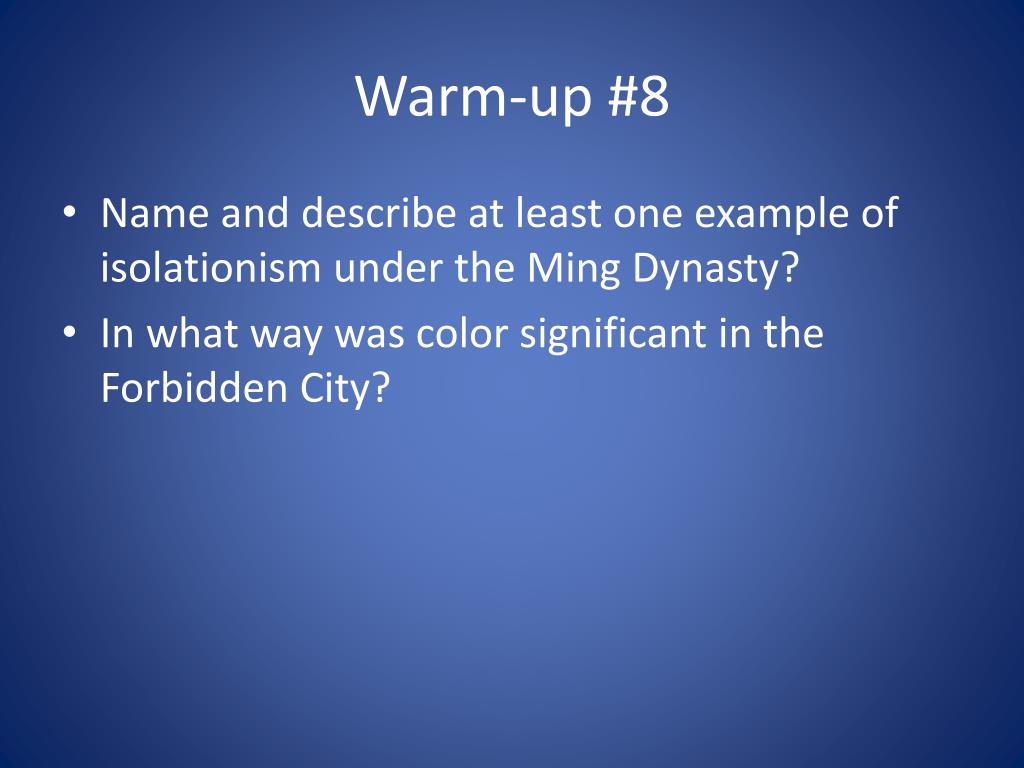 Warm-up #8

• Name and describe at least one example of isolationism under the Ming Dynasty?
• In what way was color significant in the Forbidden City?